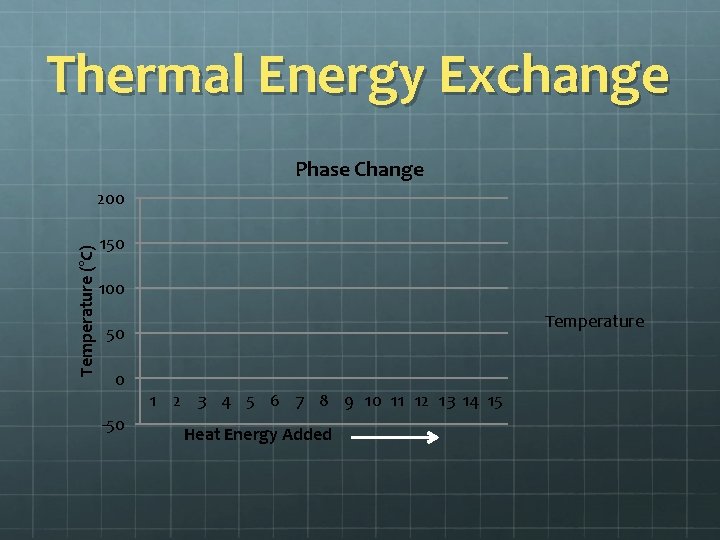 Thermal Energy Exchange

Phase Change

Temperature (°C)

200
150
100
50
0
-50

1 2 3 4 5 6 7 8 9 10 11 12 13 14 15

Heat Energy Added

Temperature